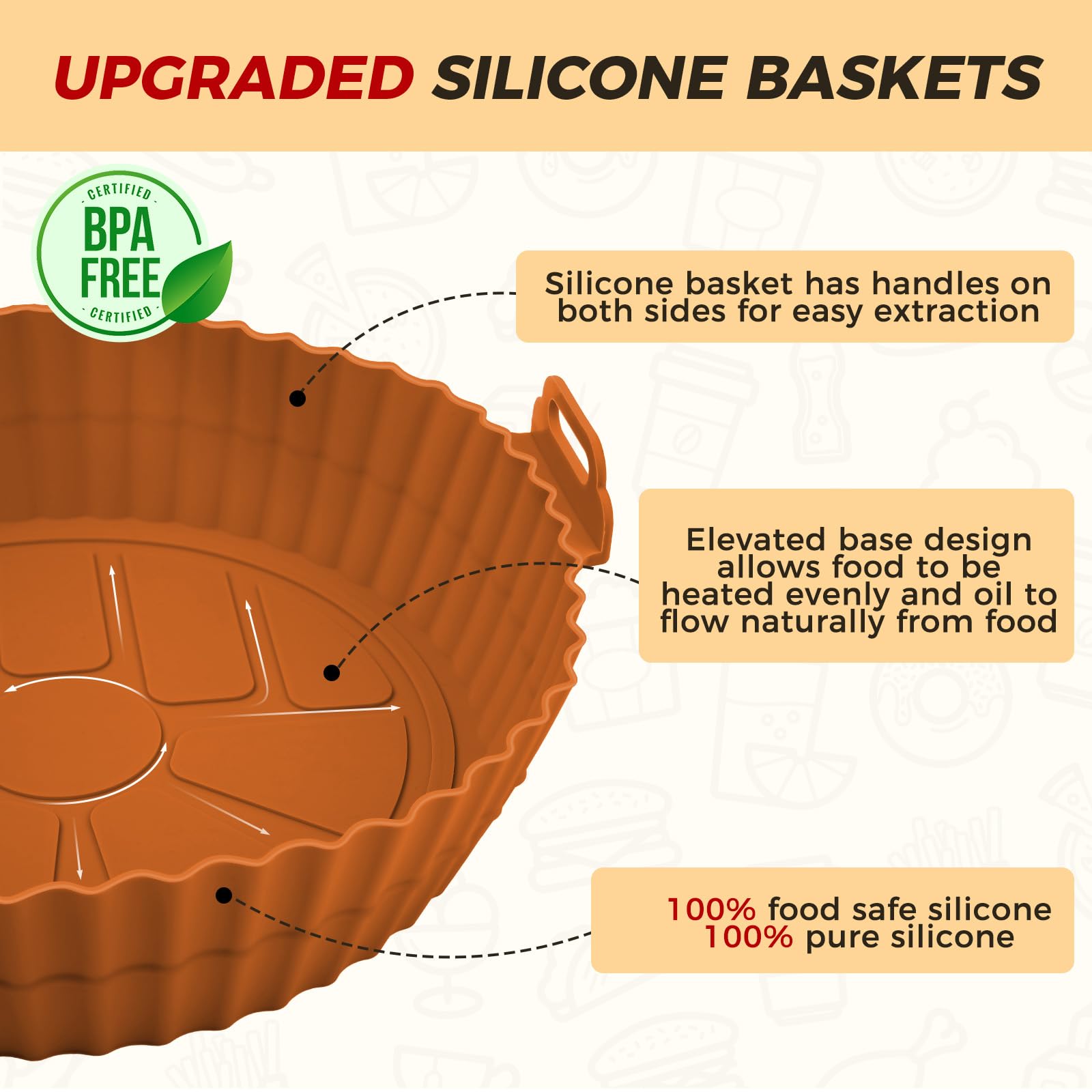 UPGRADED SILICONE BASKETS

CERTIFIED
BPA FREE
CERTIFIED

Silicone basket has handles on both sides for easy extraction

Elevated base design allows food to be heated evenly and oil to flow naturally from food

100% food safe silicone
100% pure silicone